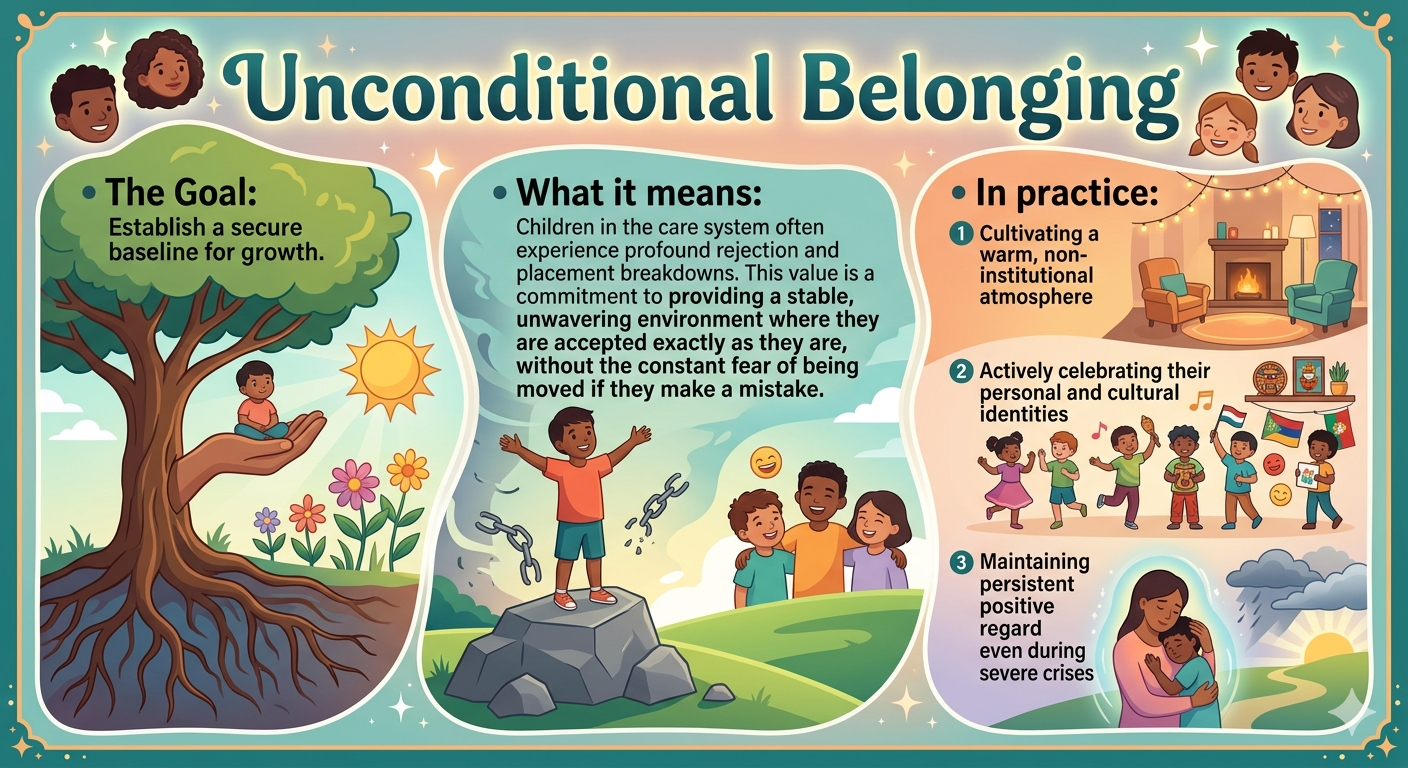 Unconditional Belonging

• The Goal:
Establish a secure baseline for growth.

• What it means:
Children in the care system often experience profound rejection and placement breakdowns. This value is a commitment to providing a stable, unwavering environment where they are accepted exactly as they are, without the constant fear of being moved if they make a mistake.

• In practice:
1 Cultivating a warm, non-institutional atmosphere
2 Actively celebrating their personal and cultural identities
3 Maintaining persistent positive regard even during severe crises